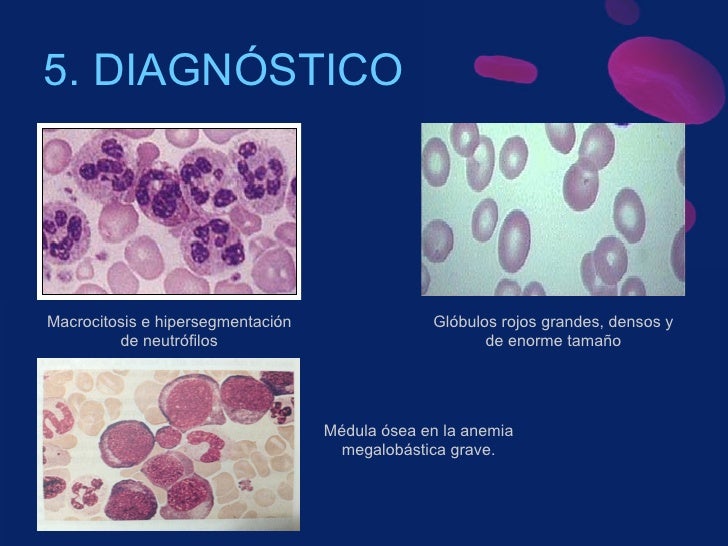 5. DIAGNÓSTICO

Macrocitosis e hipersegmentación de neutrófilos

Glóbulos rojos grandes, densos y de enorme tamaño

Médula ósea en la anemia megalobástica grave.